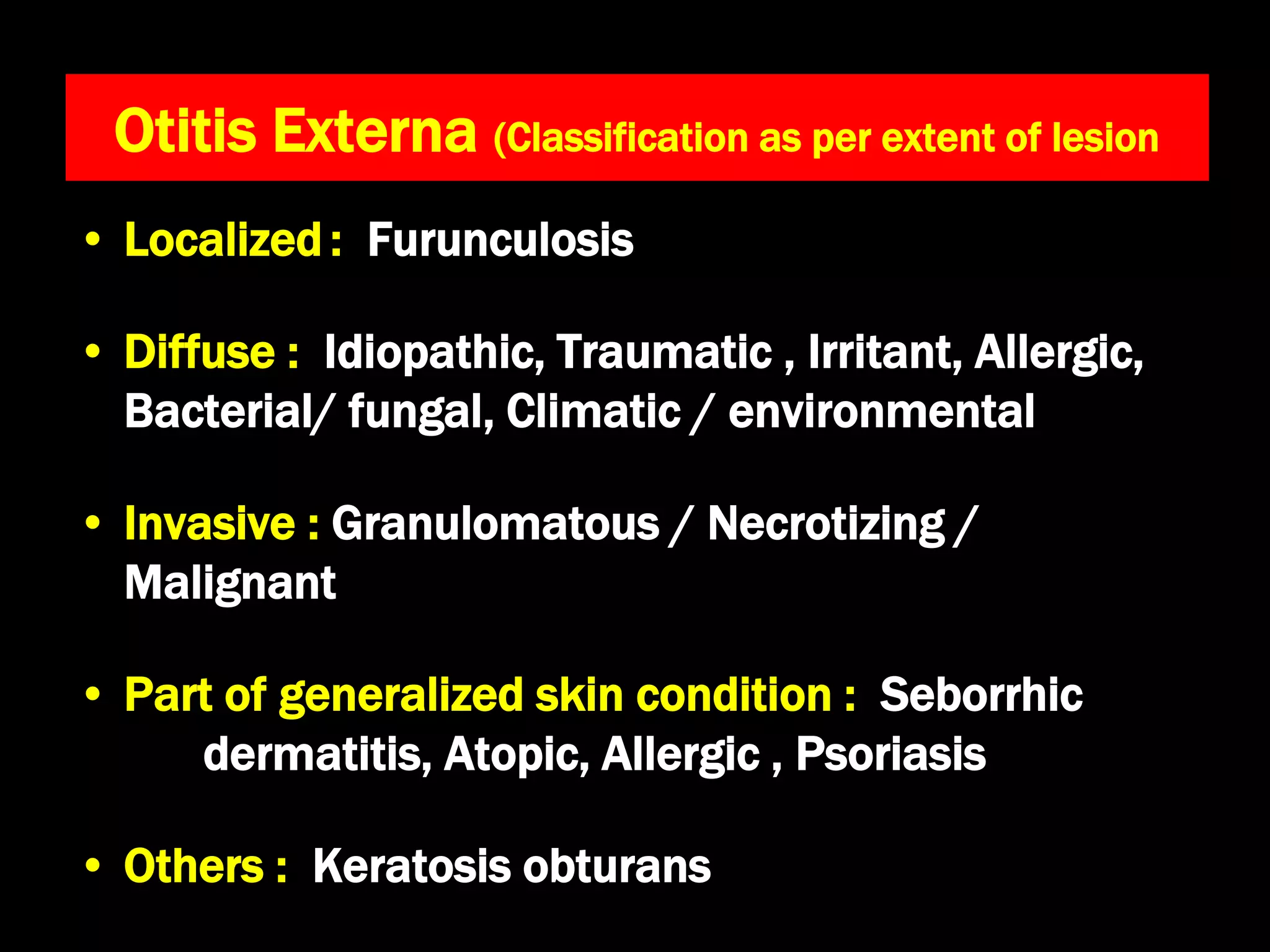 Otitis Externa (Classification as per extent of lesion

• Localized : Furunculosis

• Diffuse : Idiopathic, Traumatic , Irritant, Allergic, Bacterial/ fungal, Climatic / environmental

• Invasive : Granulomatous / Necrotizing / Malignant

• Part of generalized skin condition : Seborrhic dermatitis, Atopic, Allergic , Psoriasis

• Others : Keratosis obturans